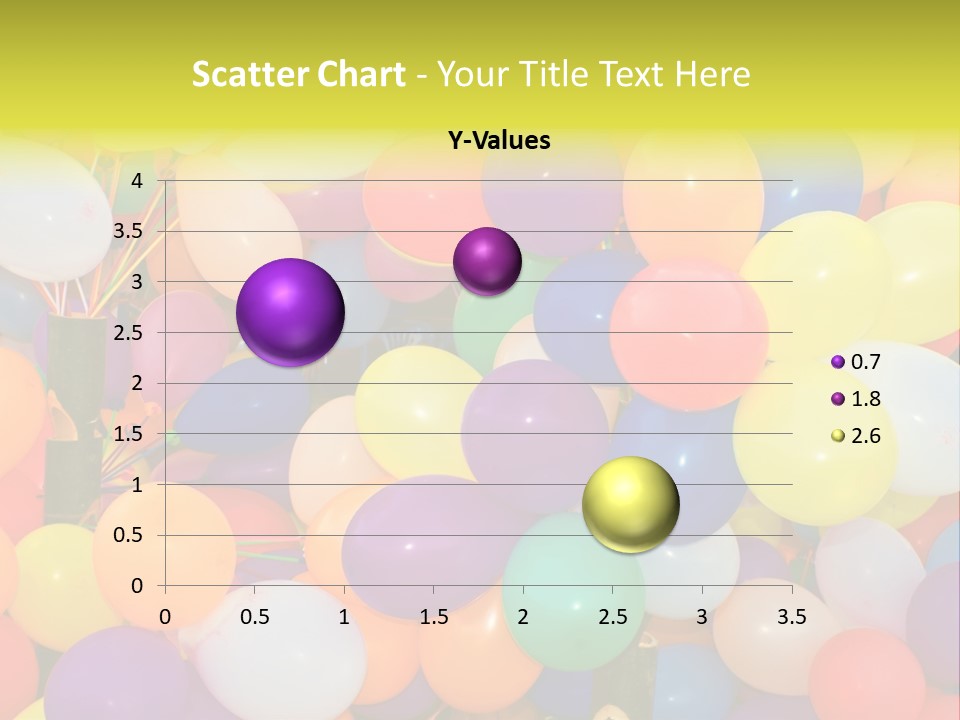 Scatter Chart - Your Title Text Here

Y-Values

4
3.5
3
2.5
2
1.5
1
0.5
0

0 0.5 1 1.5 2 2.5 3 3.5

0.7
1.8
2.6